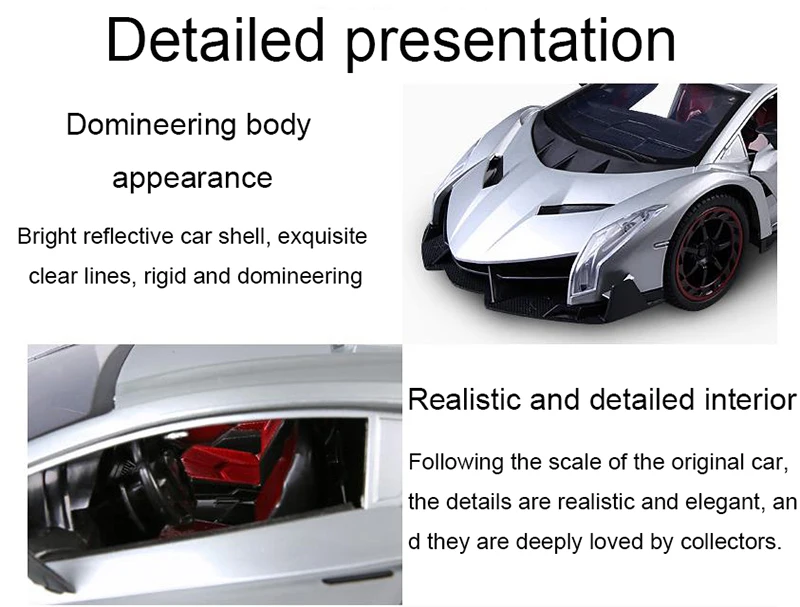 Detailed presentation

Domineering body appearance

Bright reflective car shell, exquisite clear lines, rigid and domineering

Realistic and detailed interior

Following the scale of the original car, the details are realistic and elegant, an d they are deeply loved by collectors.